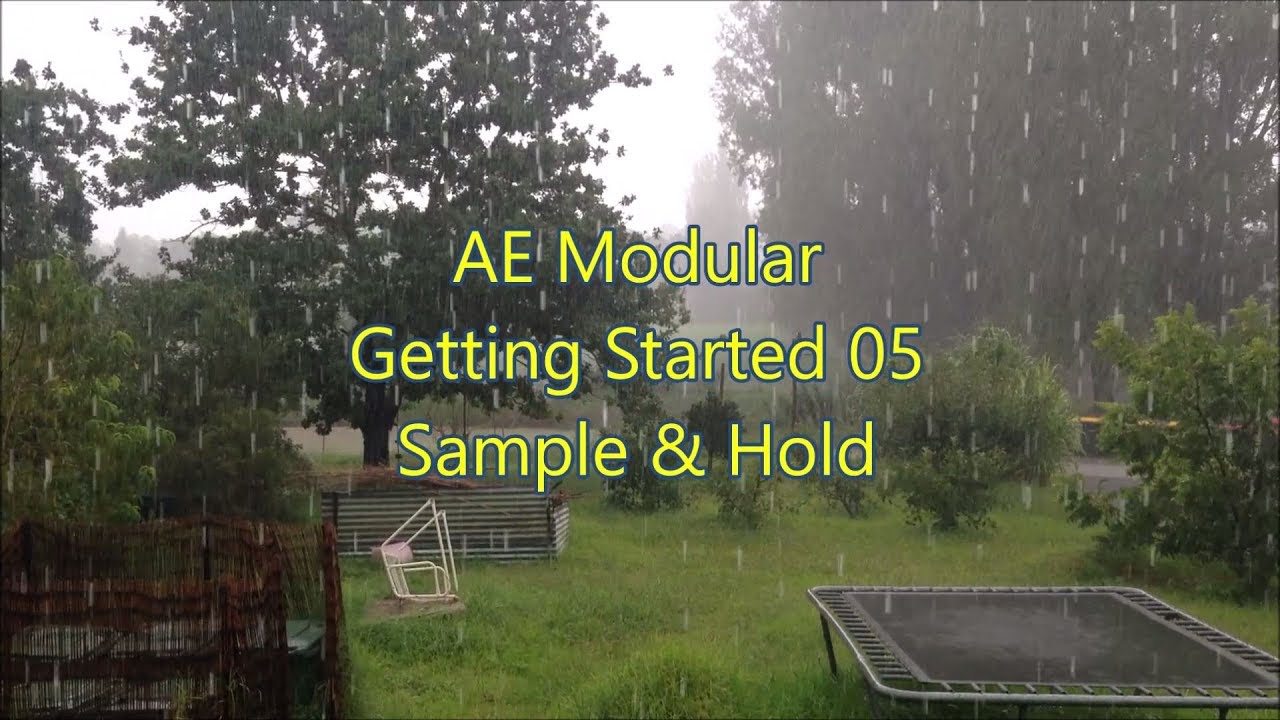 AE Modular
Getting Started 05
Sample & Hold